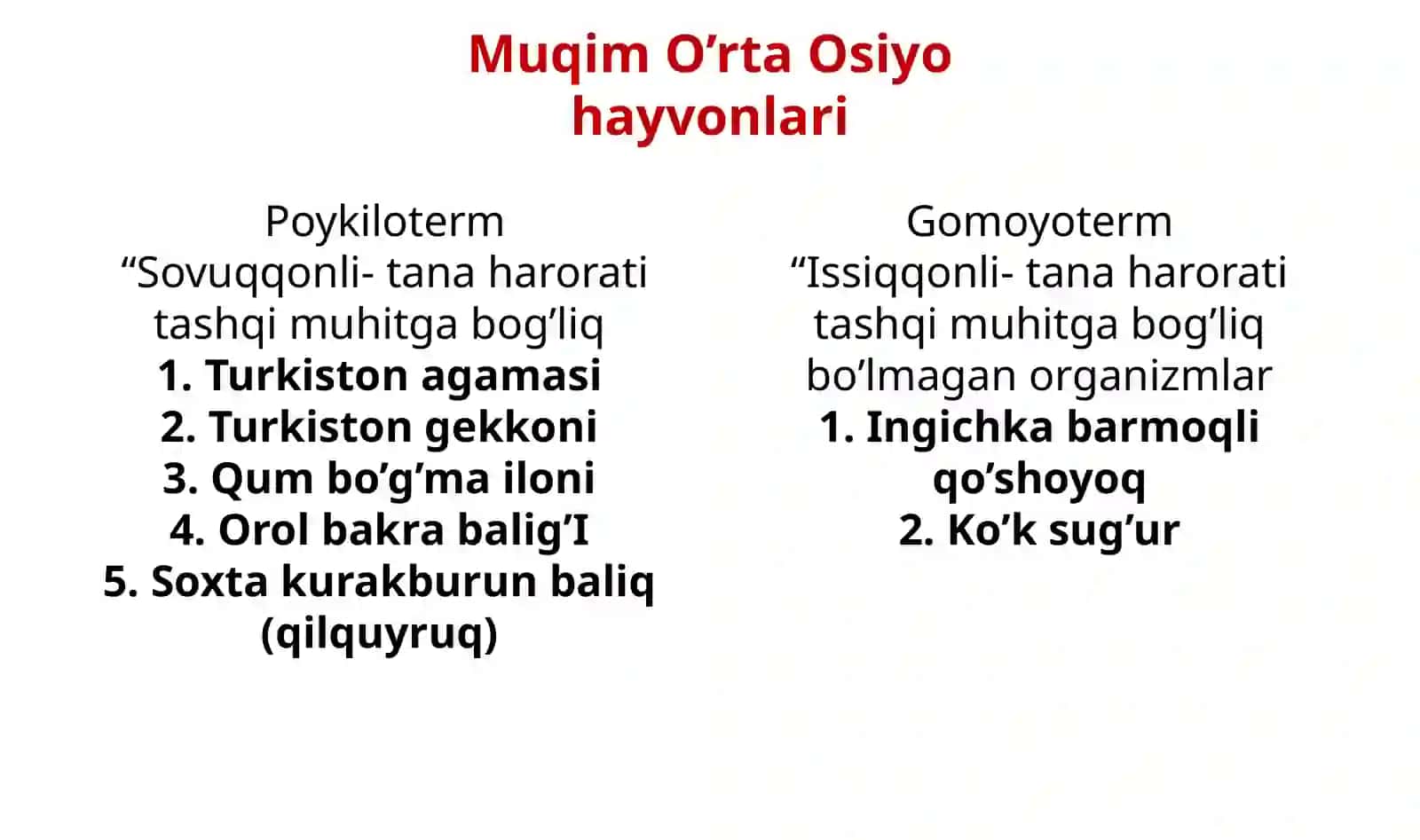 Muqim O’rta Osiyo hayvonlari

Poykiloterm
“Sovuqqonli- tana harorati tashqi muhitga bog’liq
1. Turkiston agamasi
2. Turkiston gekkoni
3. Qum bo’g’ma iloni
4. Orol bakra balig’I
5. Soxta kurakburun baliq (qilquyruq)

Gomoyoterm
“Issiqqonli- tana harorati tashqi muhitga bog’liq bo’lmagan organizmlar
1. Ingichka barmoqli qo’shoyoq
2. Ko’k sug’ur